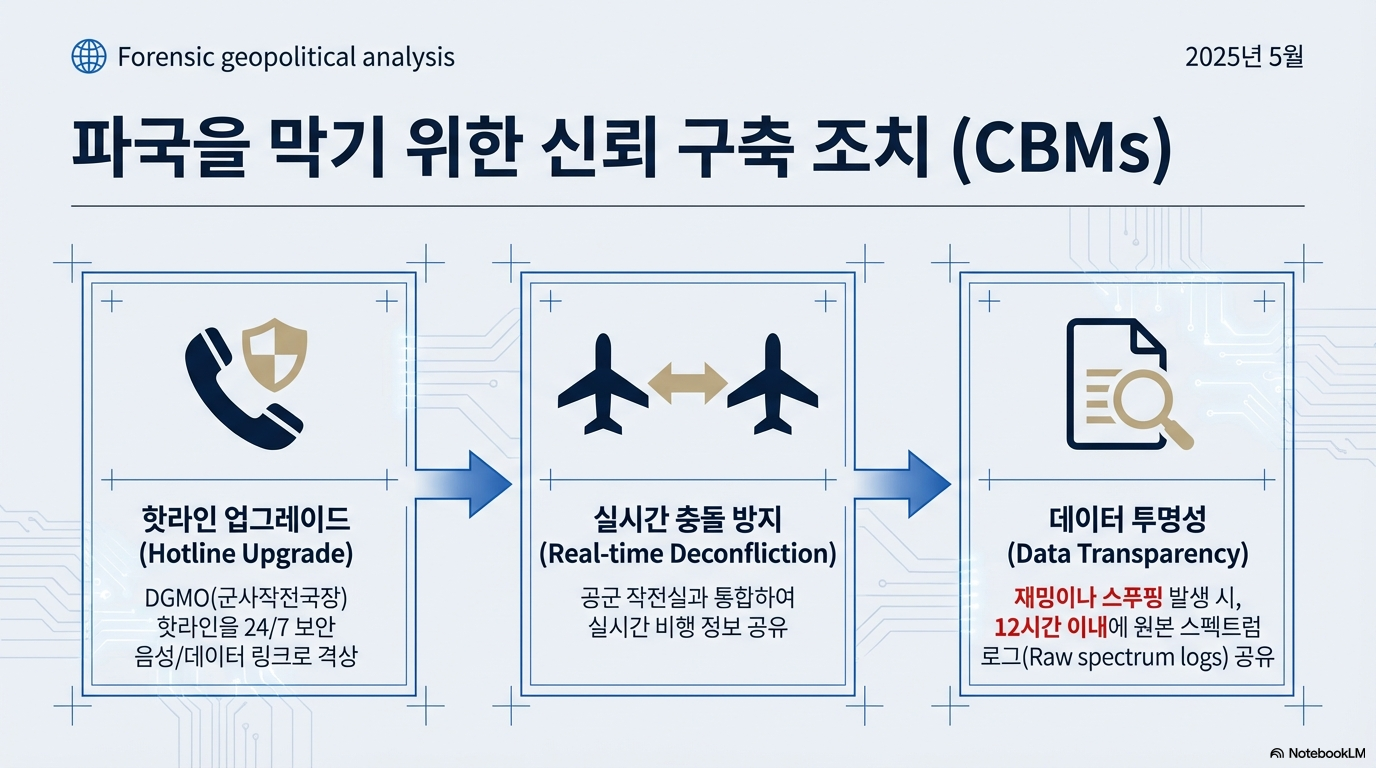 Forensic geopolitical analysis

2025년 5월

파국을 막기 위한 신뢰 구축 조치 (CBMs)

핫라인 업그레이드
(Hotline Upgrade)

DGMO(군사작전국장) 핫라인을 24/7 보안 음성/데이터 링크로 격상

실시간 충돌 방지
(Real-time Deconfliction)

공군 작전실과 통합하여 실시간 비행 정보 공유

데이터 투명성
(Data Transparency)

재밍이나 스푸핑 발생 시, 12시간 이내에 원본 스펙트럼 로그(Raw spectrum logs) 공유

NotebookLM